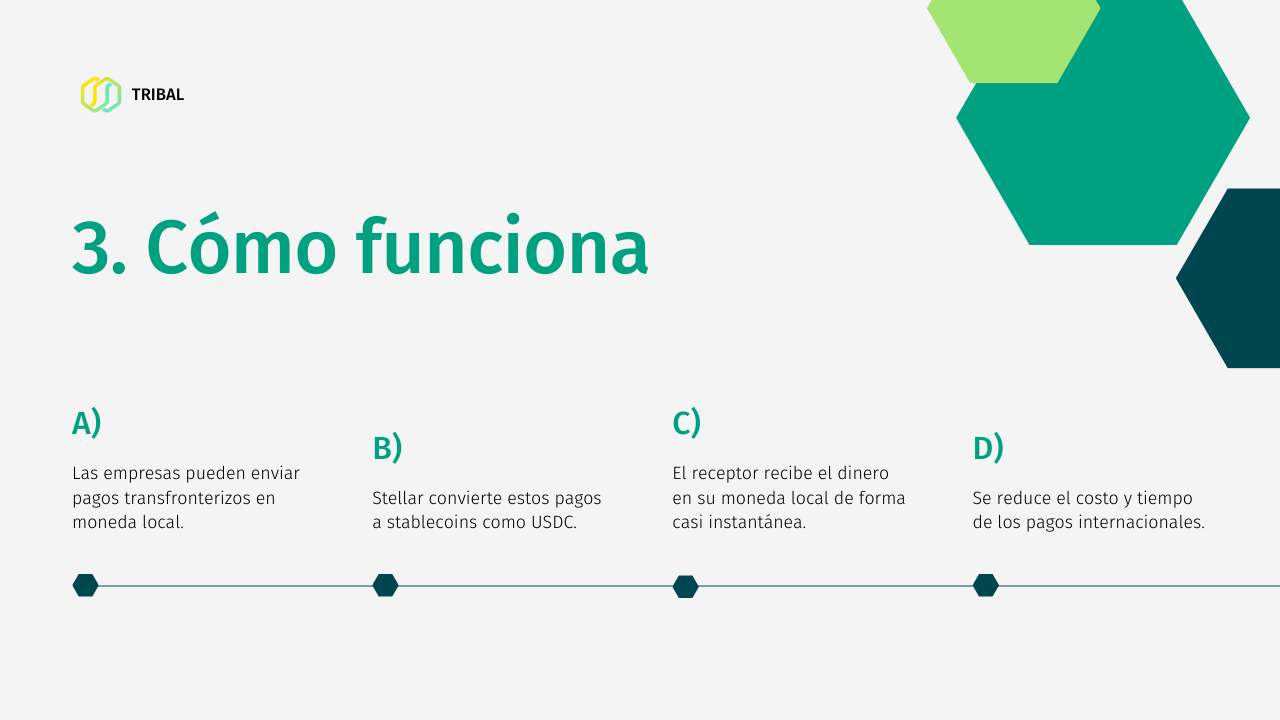 TRIBAL

3. Cómo funciona

A)

Las empresas pueden enviar pagos transfronterizos en moneda local.

B)

Stellar convierte estos pagos a stablecoins como USDC.

C)

El receptor recibe el dinero en su moneda local de forma casi instantánea.

D)

Se reduce el costo y tiempo de los pagos internacionales.